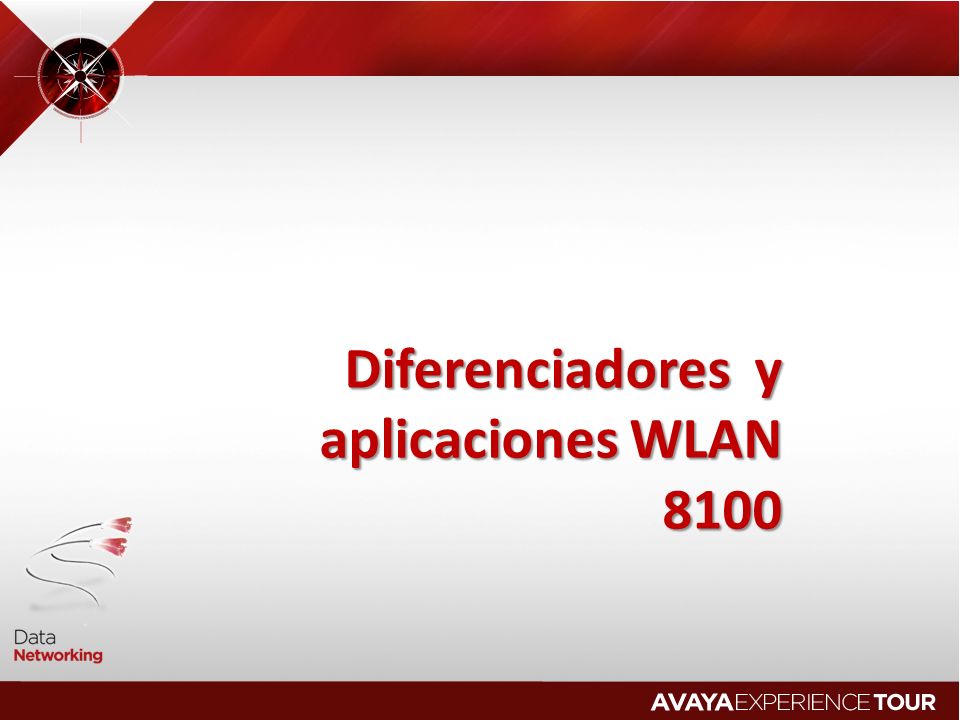 Diferenciadores y aplicaciones WLAN 8100

Data
Networking

AVAYA EXPERIENCE TOUR